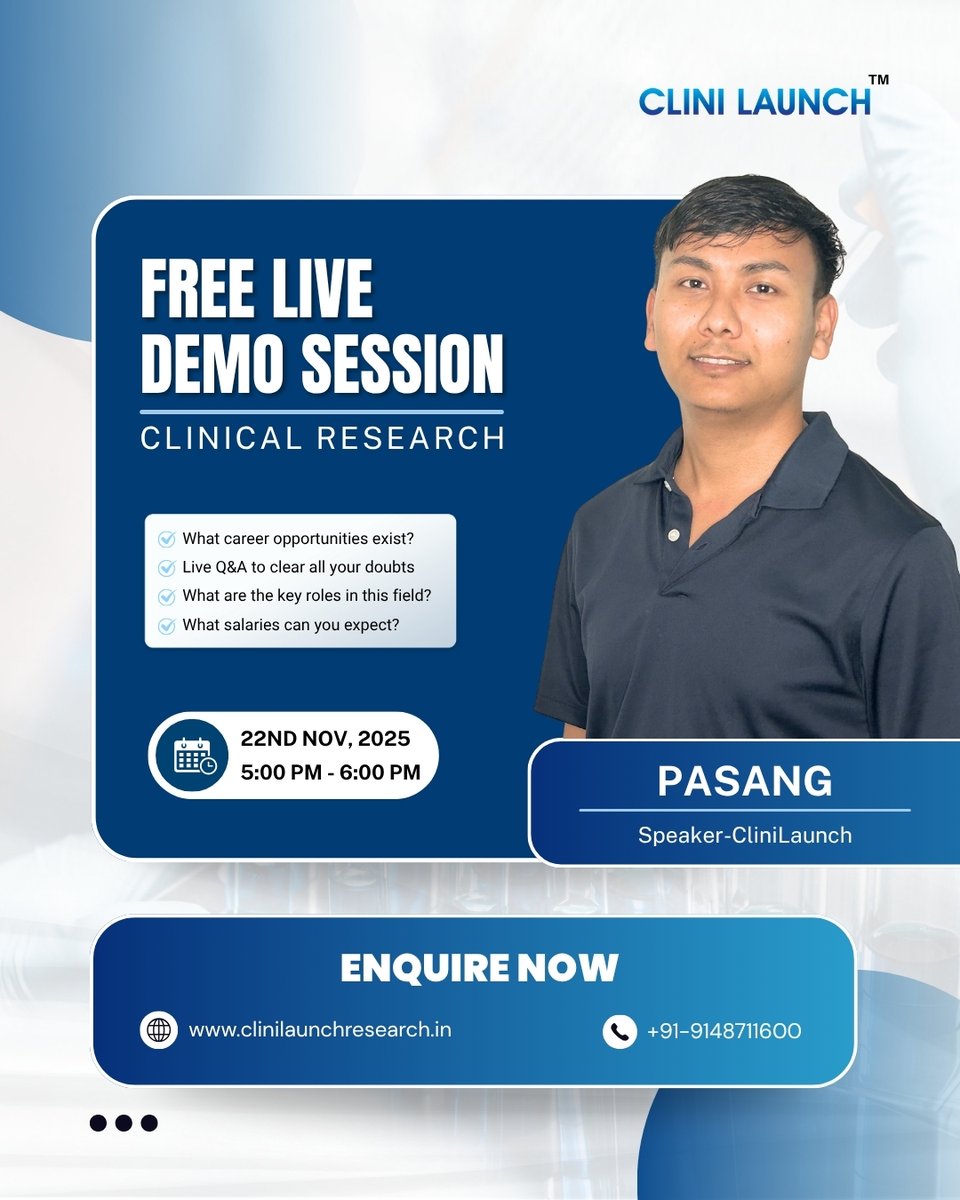 CLINI LAUNCH™

FREE LIVE DEMO SESSION

CLINICAL RESEARCH

What career opportunities exist?
Live Q&A to clear all your doubts
What are the key roles in this field?
What salaries can you expect?

22ND NOV, 2025
5:00 PM - 6:00 PM

PASANG

Speaker-CliniLaunch

ENQUIRE NOW

www.clinilaunchresearch.in

+91-9148711600